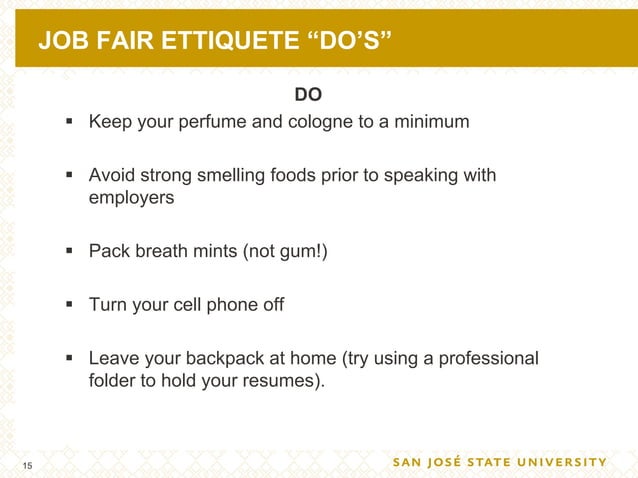 JOB FAIR ETTIQUETE “DO’S”

DO

▪ Keep your perfume and cologne to a minimum

▪ Avoid strong smelling foods prior to speaking with employers

▪ Pack breath mints (not gum!)

▪ Turn your cell phone off

▪ Leave your backpack at home (try using a professional folder to hold your resumes).

15

SAN JOSÉ STATE UNIVERSITY